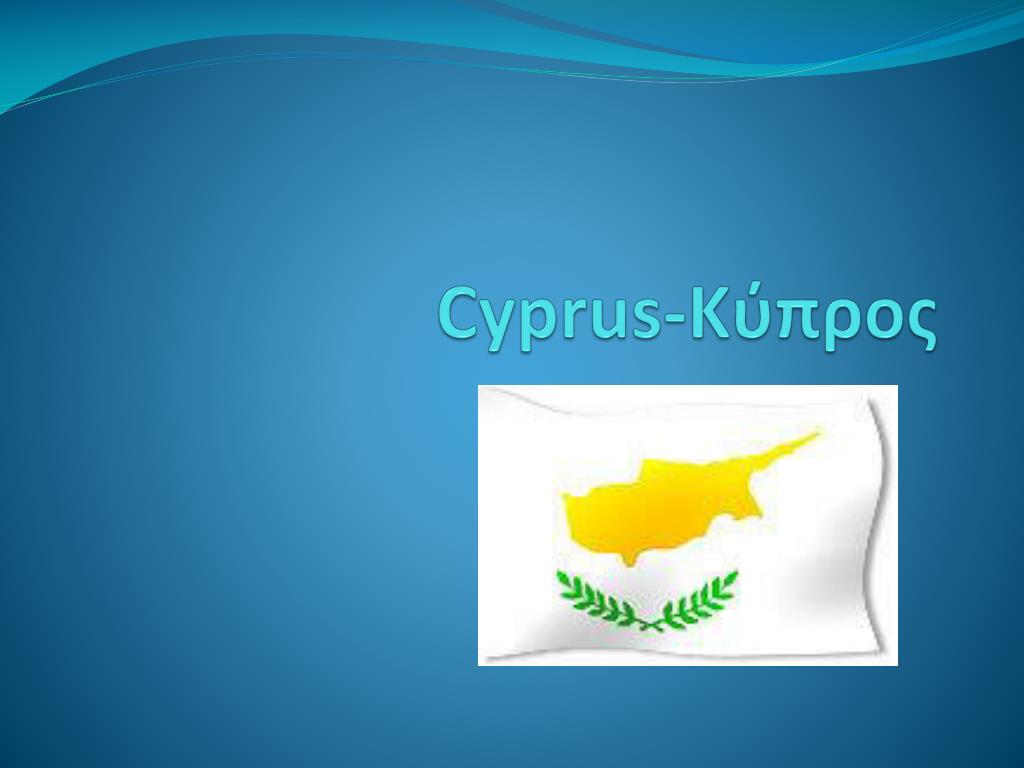 Cyprus-Κύπρος